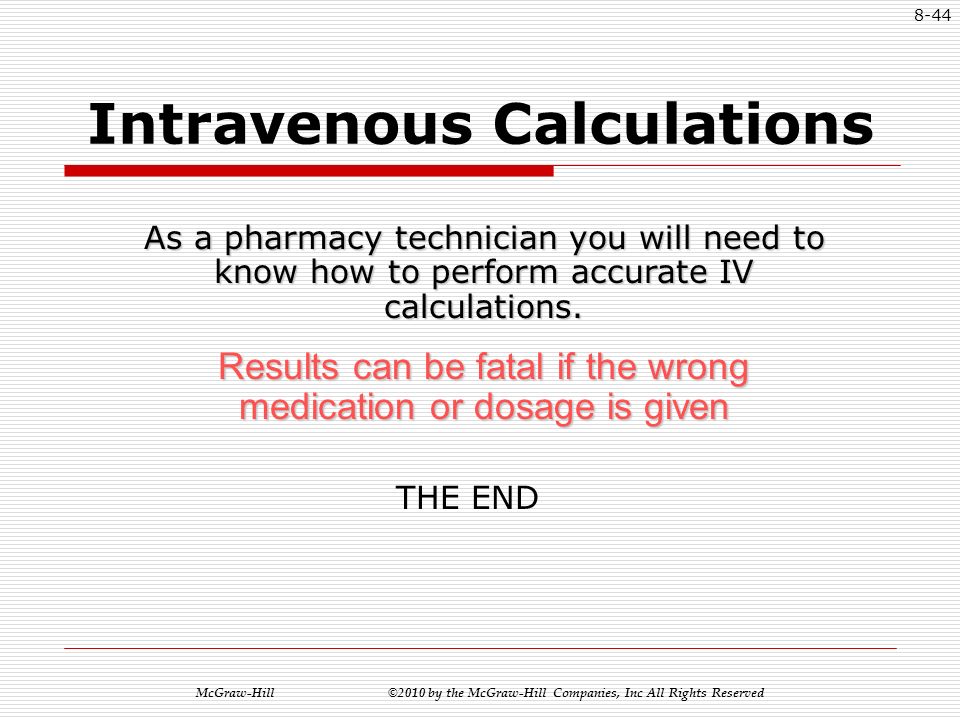 8-44

Intravenous Calculations

As a pharmacy technician you will need to know how to perform accurate IV calculations.

Results can be fatal if the wrong medication or dosage is given

THE END

McGraw-Hill ©2010 by the McGraw-Hill Companies, Inc All Rights Reserved